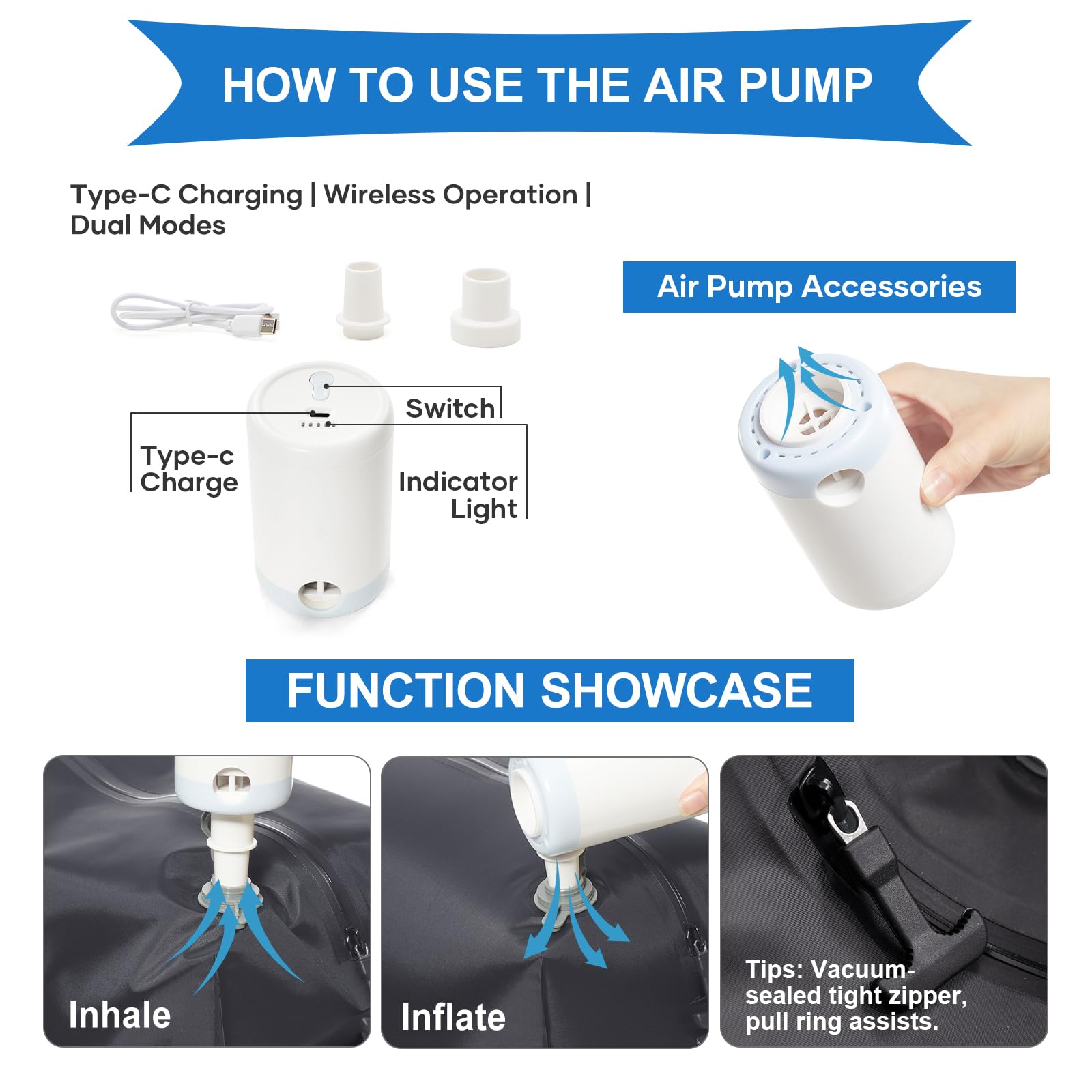 HOW TO USE THE AIR PUMP

Type-C Charging | Wireless Operation | Dual Modes

Air Pump Accessories

Switch

Type-c Charge

Indicator Light

FUNCTION SHOWCASE

Inhale

Inflate

Tips: Vacuum-sealed tight zipper, pull ring assists.